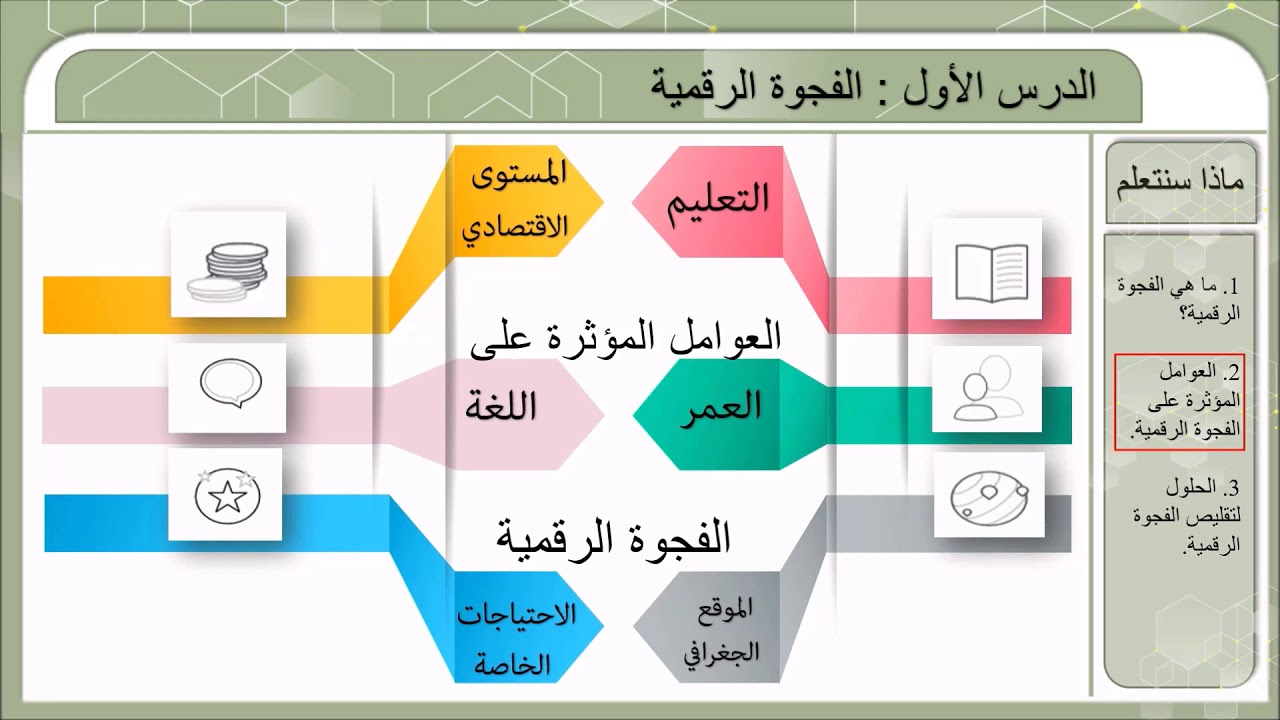 الدرس الأول : الفجوة الرقمية

ماذا سنتعلم

1. ما هي الفجوة الرقمية؟

2. العوامل المؤثرة على الفجوة الرقمية.

3. الحلول لتقليص الفجوة الرقمية.

التعليم

المستوى الاقتصادي

العوامل المؤثرة على

العمر

اللغة

الفجوة الرقمية

الموقع الجغرافي

الاحتياجات الخاصة